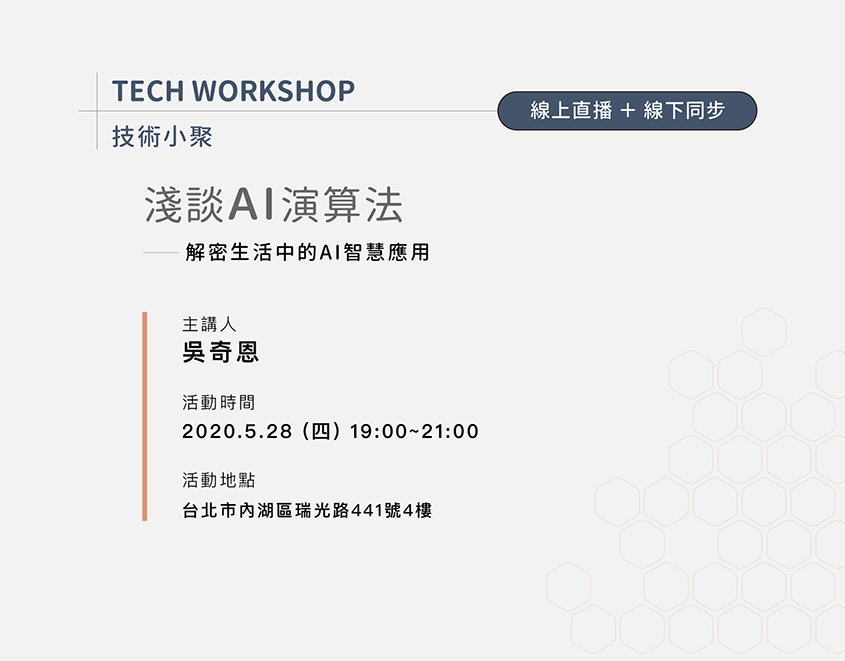 TECH WORKSHOP

技術小聚

線上直播 + 線下同步

淺談AI演算法

解密生活中的AI智慧應用

主講人

吳奇恩

活動時間

2020.5.28 (四) 19:00~21:00

活動地點

台北市內湖區瑞光路441號4樓